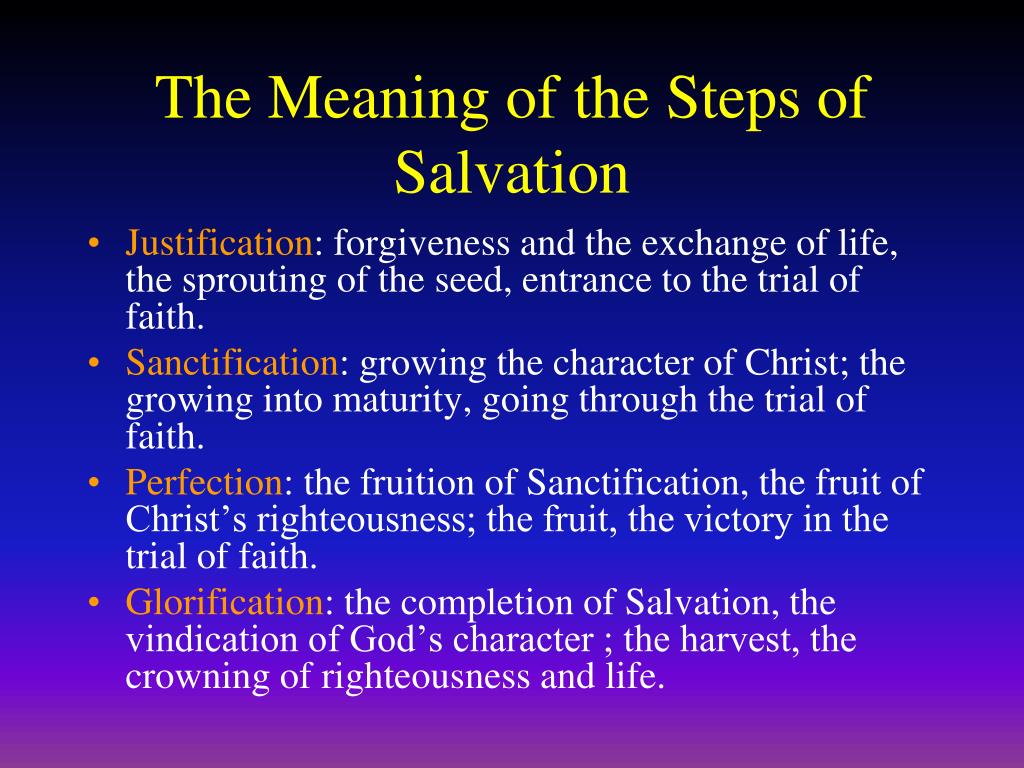 The Meaning of the Steps of Salvation

• Justification: forgiveness and the exchange of life, the sprouting of the seed, entrance to the trial of faith.
• Sanctification: growing the character of Christ; the growing into maturity, going through the trial of faith.
• Perfection: the fruition of Sanctification, the fruit of Christ’s righteousness; the fruit, the victory in the trial of faith.
• Glorification: the completion of Salvation, the vindication of God’s character ; the harvest, the crowning of righteousness and life.